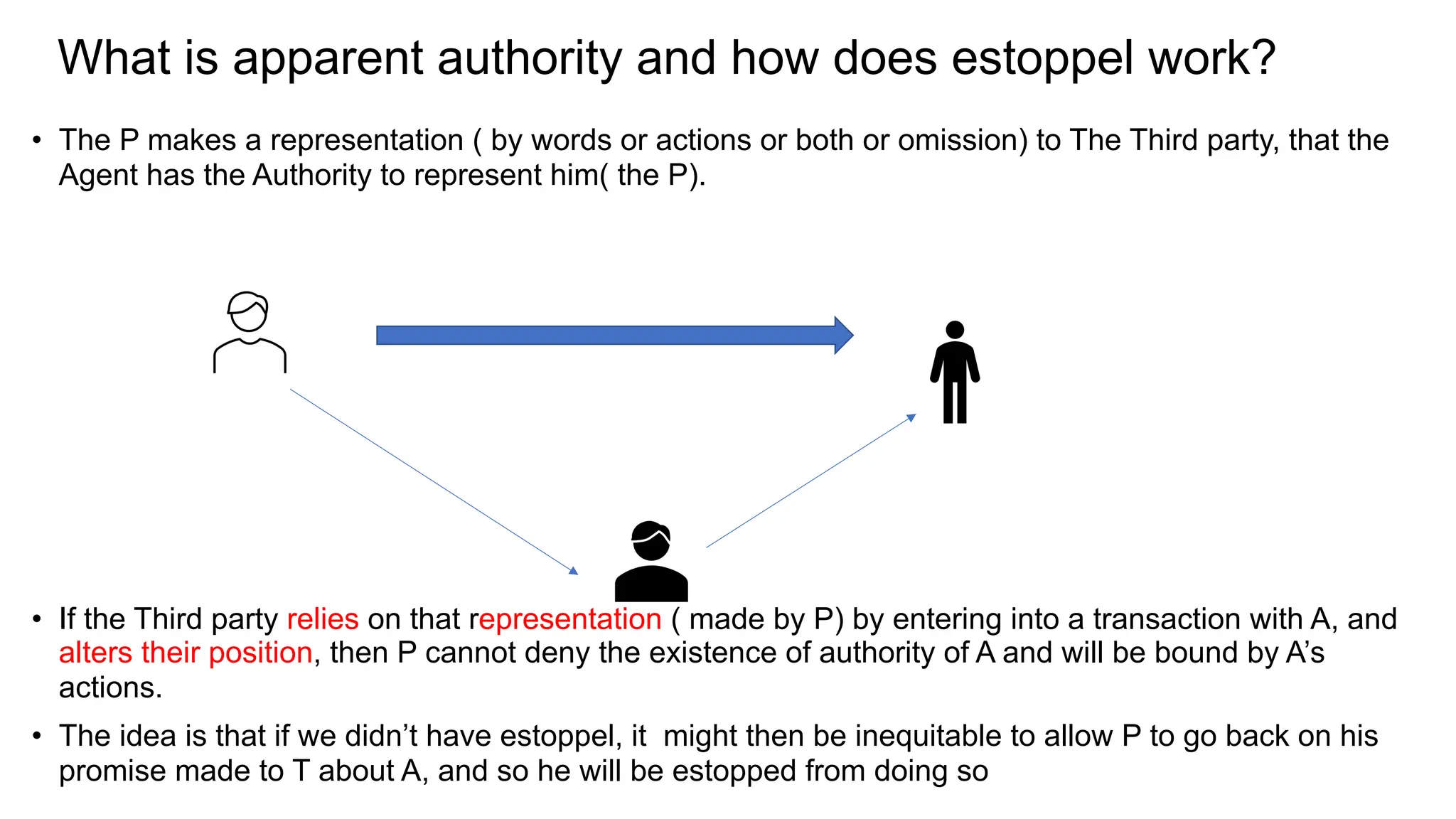 What is apparent authority and how does estoppel work?

• The P makes a representation ( by words or actions or both or omission) to The Third party, that the Agent has the Authority to represent him( the P).

• If the Third party relies on that representation ( made by P) by entering into a transaction with A, and alters their position, then P cannot deny the existence of authority of A and will be bound by A's actions.

• The idea is that if we didn't have estoppel, it might then be inequitable to allow P to go back on his promise made to T about A, and so he will be estopped from doing so